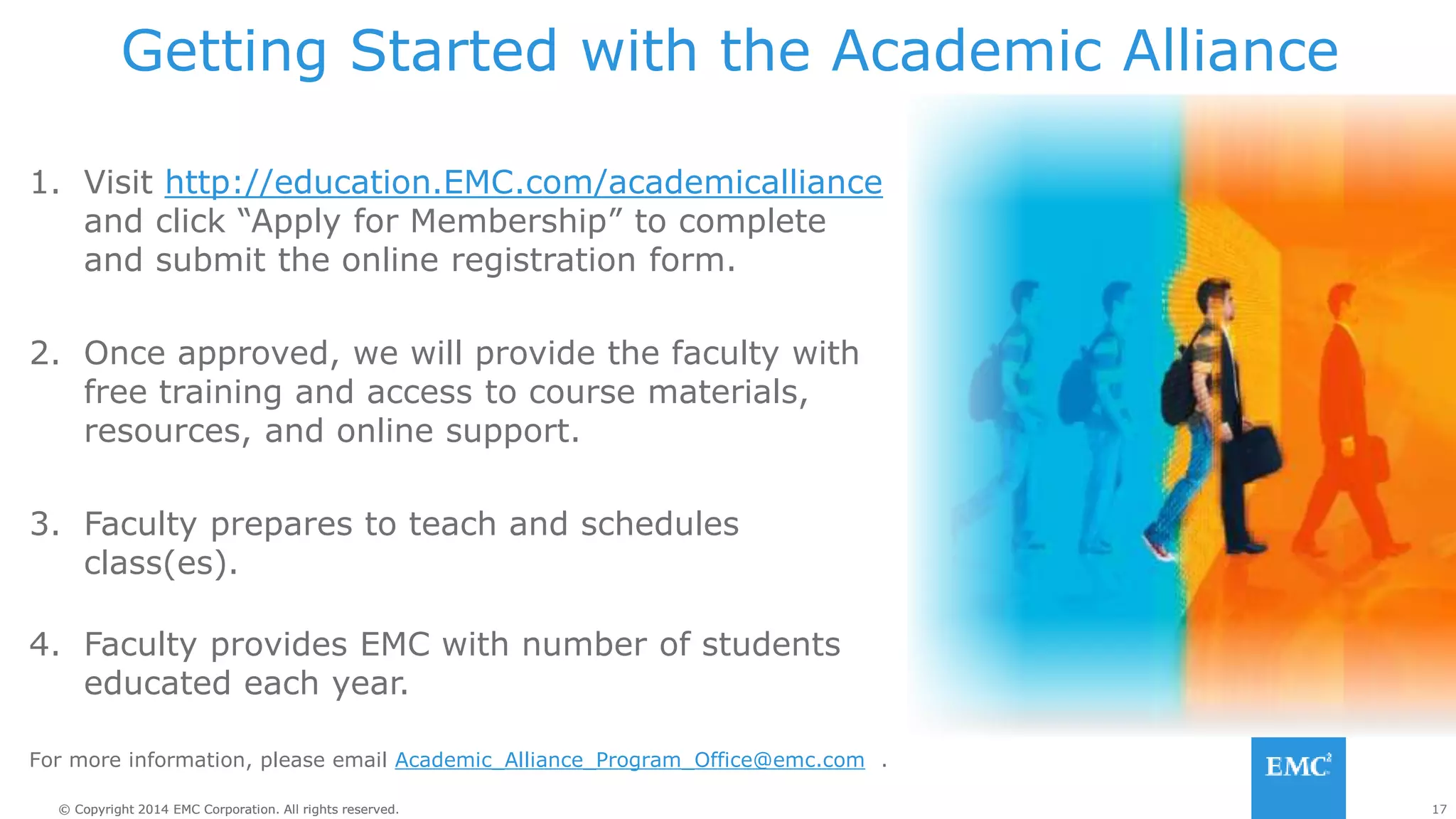 Getting Started with the Academic Alliance

1. Visit http://education.EMC.com/academicalliance and click “Apply for Membership” to complete and submit the online registration form.

2. Once approved, we will provide the faculty with free training and access to course materials, resources, and online support.

3. Faculty prepares to teach and schedules class(es).

4. Faculty provides EMC with number of students educated each year.

For more information, please email Academic_Alliance_Program_Office@emc.com .

EMC$^2$

© Copyright 2014 EMC Corporation. All rights reserved.

17